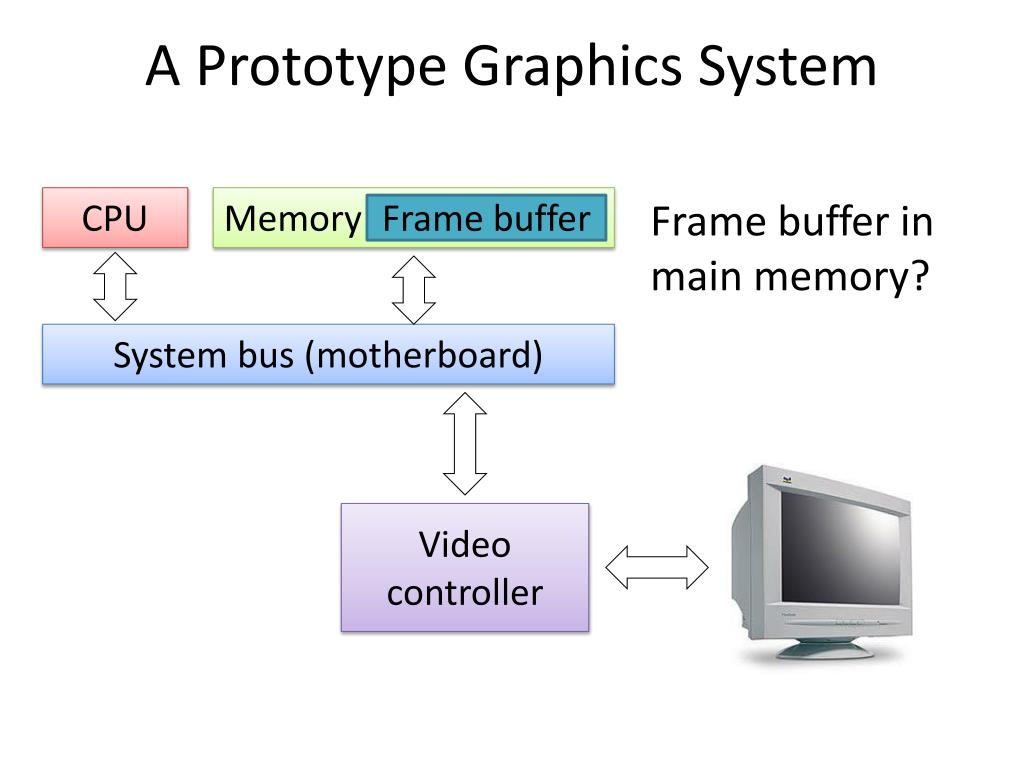 A Prototype Graphics System

CPU

Memory

Frame buffer

Frame buffer in main memory?

System bus (motherboard)

Video controller